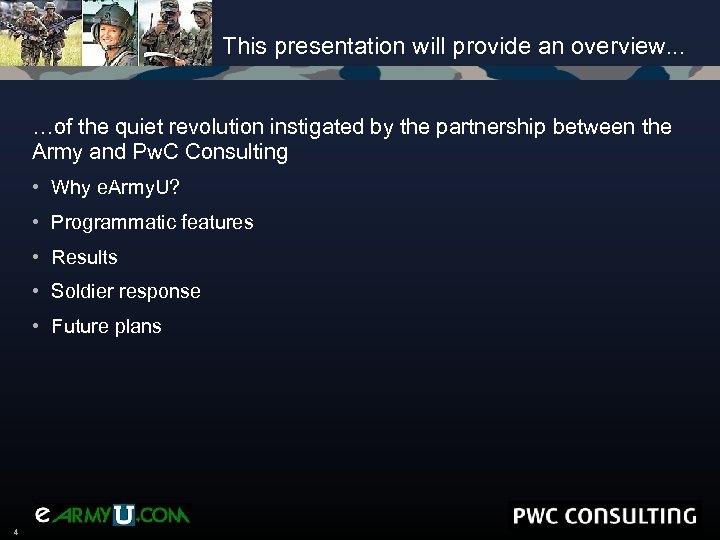 This presentation will provide an overview...

…of the quiet revolution instigated by the partnership between the Army and PwC Consulting

• Why eArmyU?
• Programmatic features
• Results
• Soldier response
• Future plans

eARMYU.COM

PWC CONSULTING

4